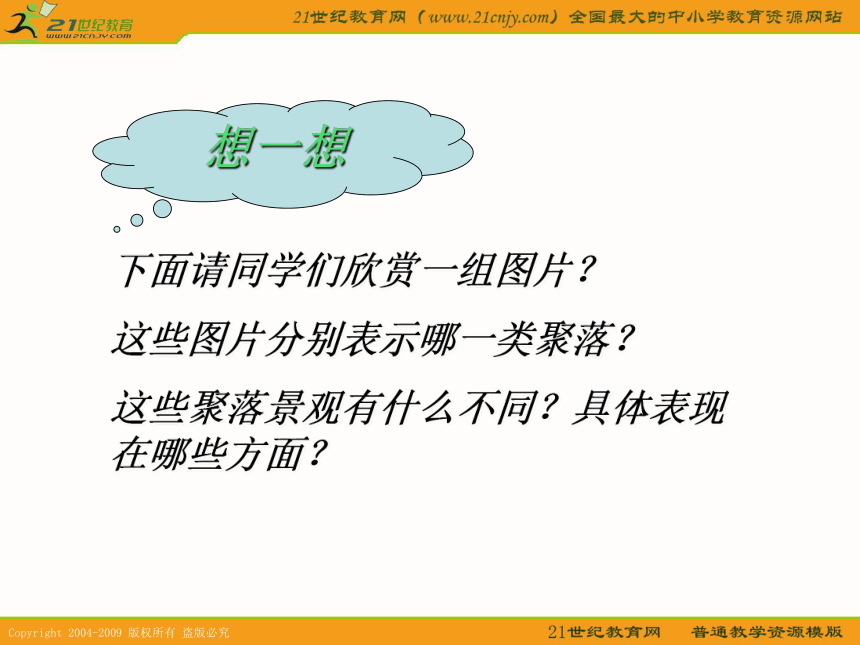 21世纪教育
www.21cnjy.com

21世纪教育网（www.21cnjy.com）全国最大的中小学教育资源网站

想一想

下面请同学们欣赏一组图片？

这些图片分别表示哪一类聚落？

这些聚落景观有什么不同？具体表现在哪些方面？

Copyright 2004-2009 版权所有 盗版必究

21世纪教育网　普通教学资源模版